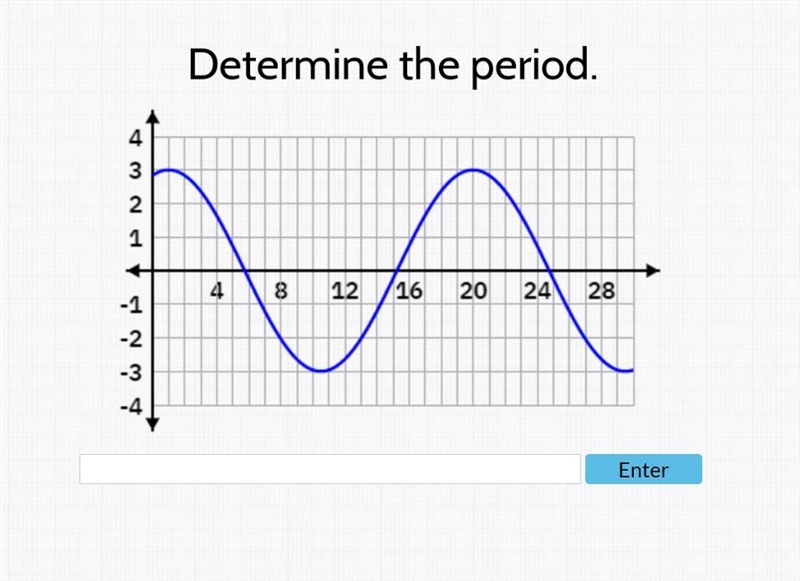 Determine the period.

4
3
2
1
-1
-2
-3
-4

4
8
12
16
20
24
28

Enter